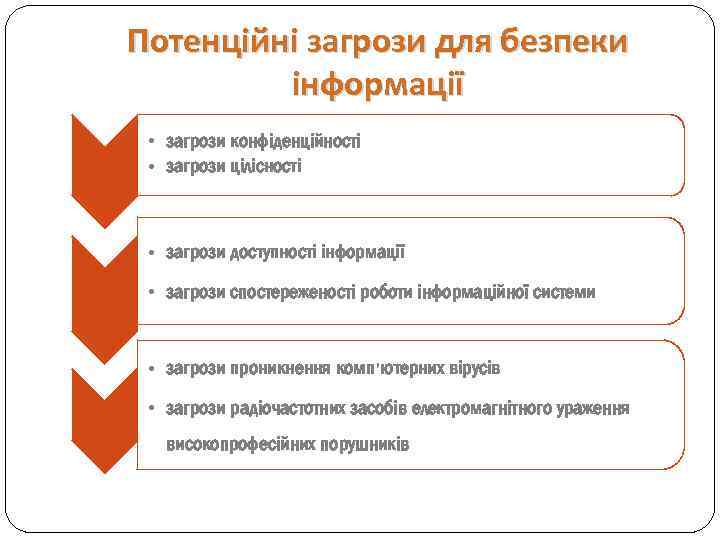 Потенційні загрози для безпеки інформації

• загрози конфіденційності
• загрози цілісності

• загрози доступності інформації
• загрози спостереженості роботи інформаційної системи

• загрози проникнення комп'ютерних вірусів
• загрози радіочастотних засобів електромагнітного ураження високопрофесійних порушників